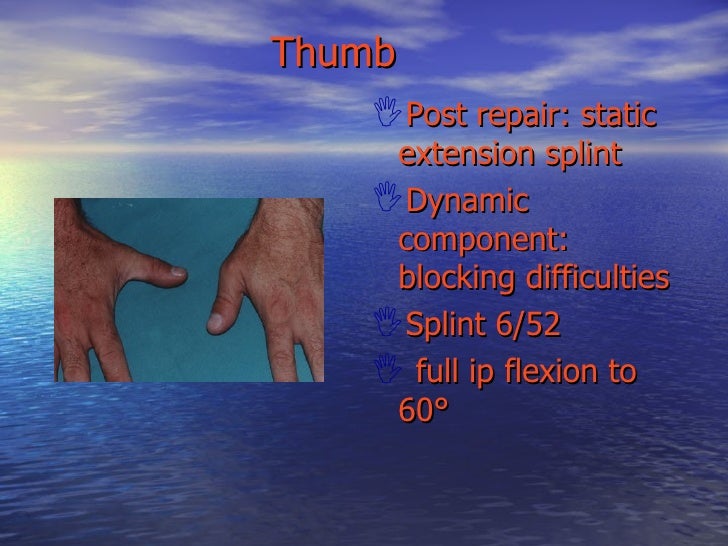 Thumb

Post repair: static extension splint

Dynamic component: blocking difficulties

Splint 6/52

full ip flexion to 60°